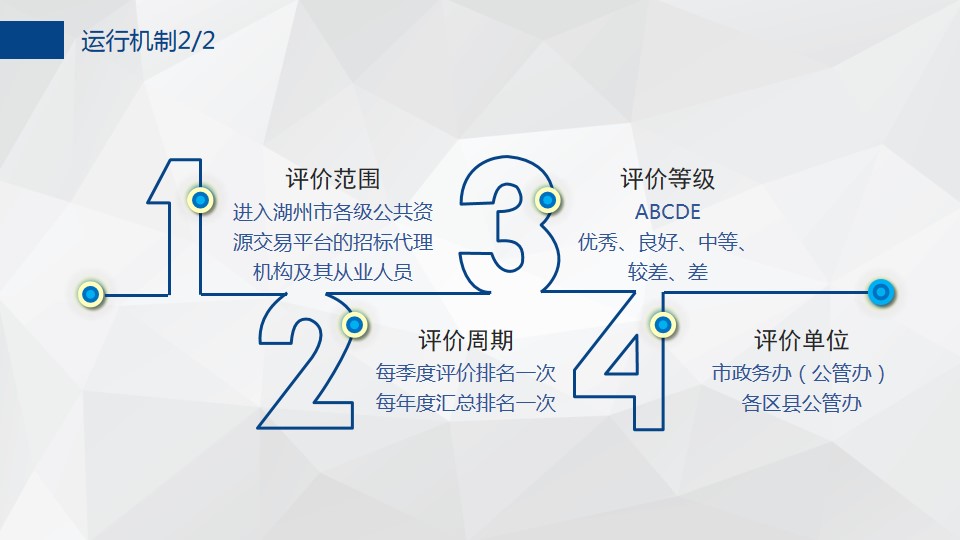 运行机制2/2

1

评价范围

进入湖州市各级公共资源交易平台的招标代理机构及其从业人员

2

评价周期

每季度评价排名一次
每年度汇总排名一次

3

评价等级

ABCDE
优秀、良好、中等、较差、差

4

评价单位

市政务办（公管办）
各区县公管办